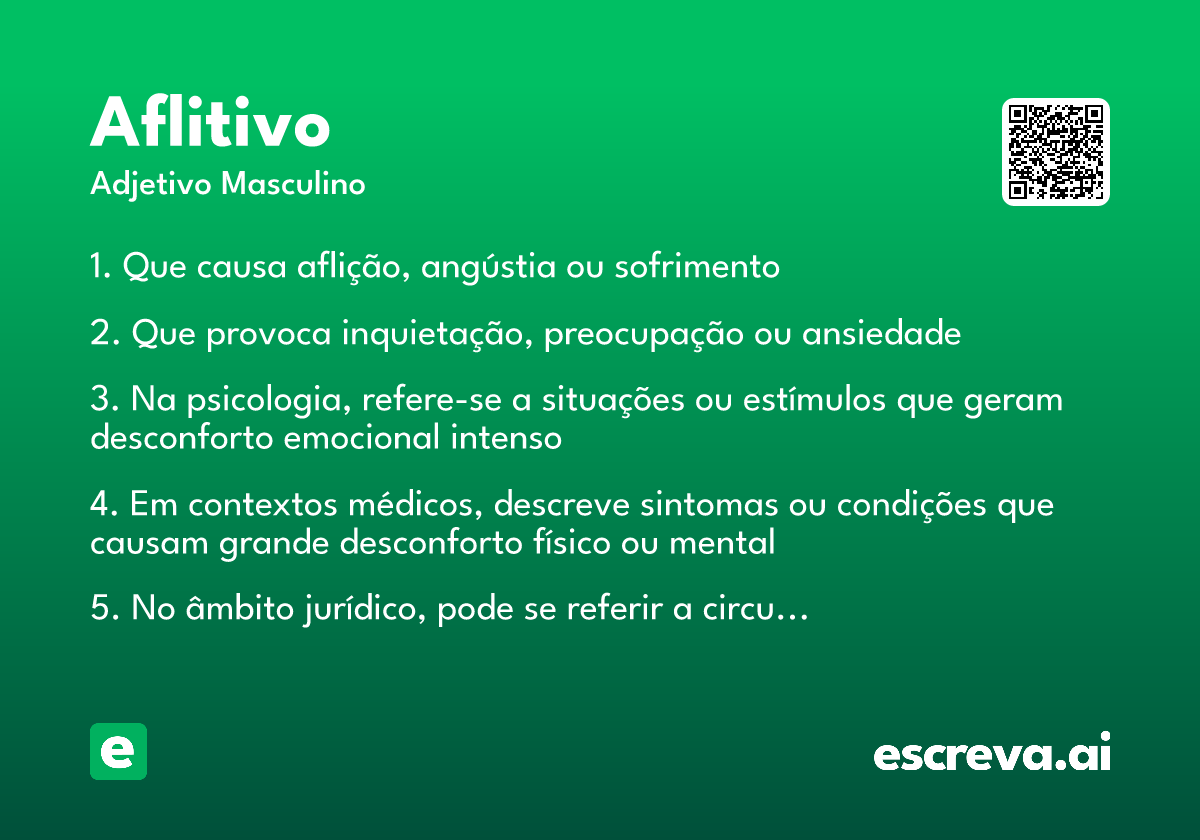 Aflitivo
Adjetivo Masculino

1. Que causa aflição, angústia ou sofrimento

2. Que provoca inquietação, preocupação ou ansiedade

3. Na psicologia, refere-se a situações ou estímulos que geram desconforto emocional intenso

4. Em contextos médicos, descreve sintomas ou condições que causam grande desconforto físico ou mental

5. No âmbito jurídico, pode se referir a circu…

e

escreva.ai